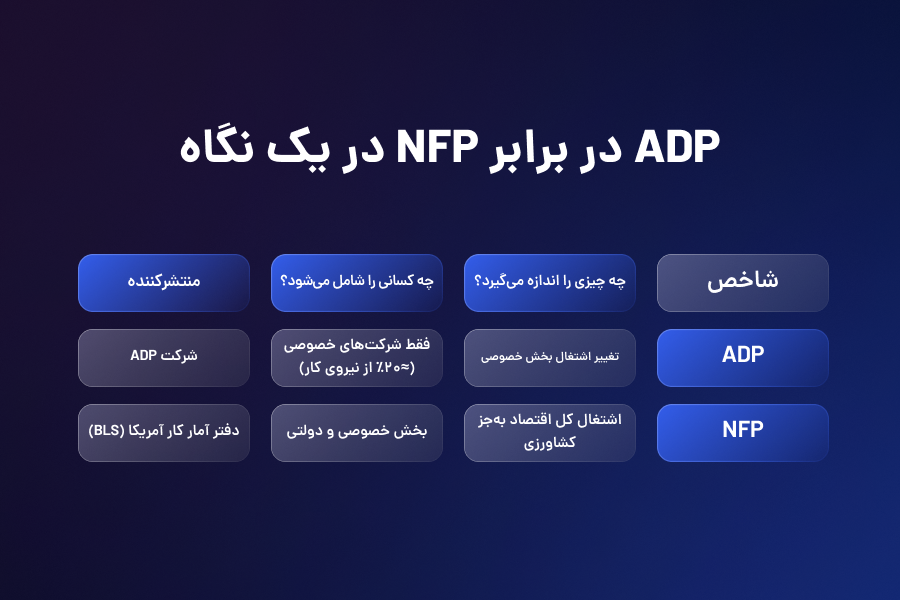 ADP در برابر NFP در یک نگاه

| شاخص | چه چیزی را اندازه می‌گیرد؟ | چه کسانی را شامل می‌شود؟ | منتشرکننده |
|---|---|---|---|
| ADP | تغییر اشتغال بخش خصوصی | فقط شرکت‌های خصوصی (≈۲۰٪ از نیروی کار) | شرکت ADP |
| NFP | اشتغال کل اقتصاد به‌جز کشاورزی | بخش خصوصی و دولتی | دفتر آمار کار آمریکا (BLS) |